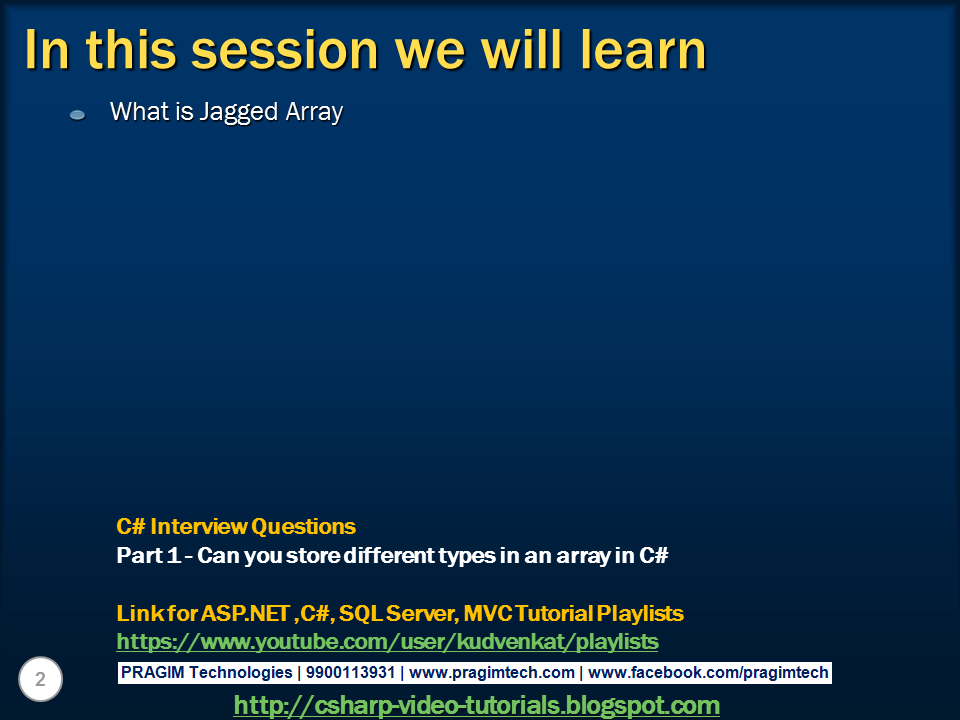 In this session we will learn

What is Jagged Array

C# Interview Questions
Part 1 - Can you store different types in an array in C#

Link for ASP.NET ,C#, SQL Server, MVC Tutorial Playlists
https://www.youtube.com/user/kudvenkat/playlists

2

PRAGIM Technologies | 9900113931 | www.pragimtech.com | www.facebook.com/pragimtech

http://csharp-video-tutorials.blogspot.com